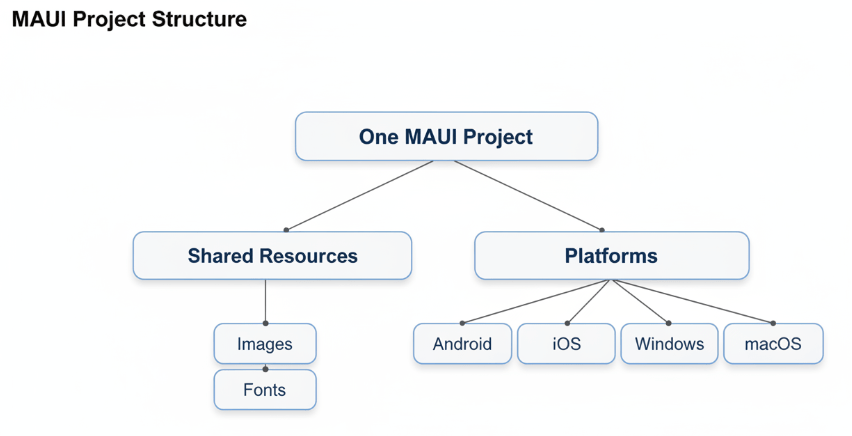 MAUI Project Structure

One MAUI Project

Shared Resources

Platforms

Images

Fonts

Android

iOS

Windows

macOS